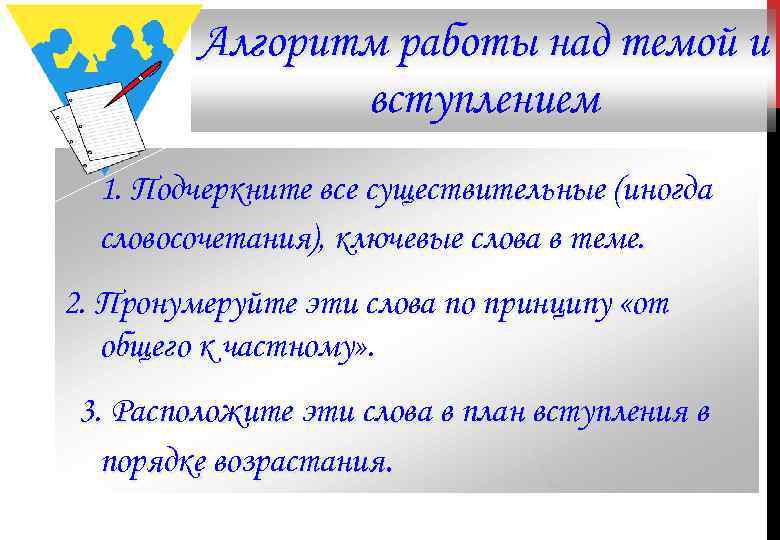 Алгоритм работы над темой и вступлением

1. Подчеркните все существительные (иногда словосочетания), ключевые слова в теме.

2. Пронумеруйте эти слова по принципу «от общего к частному».

3. Расположите эти слова в план вступления в порядке возрастания.